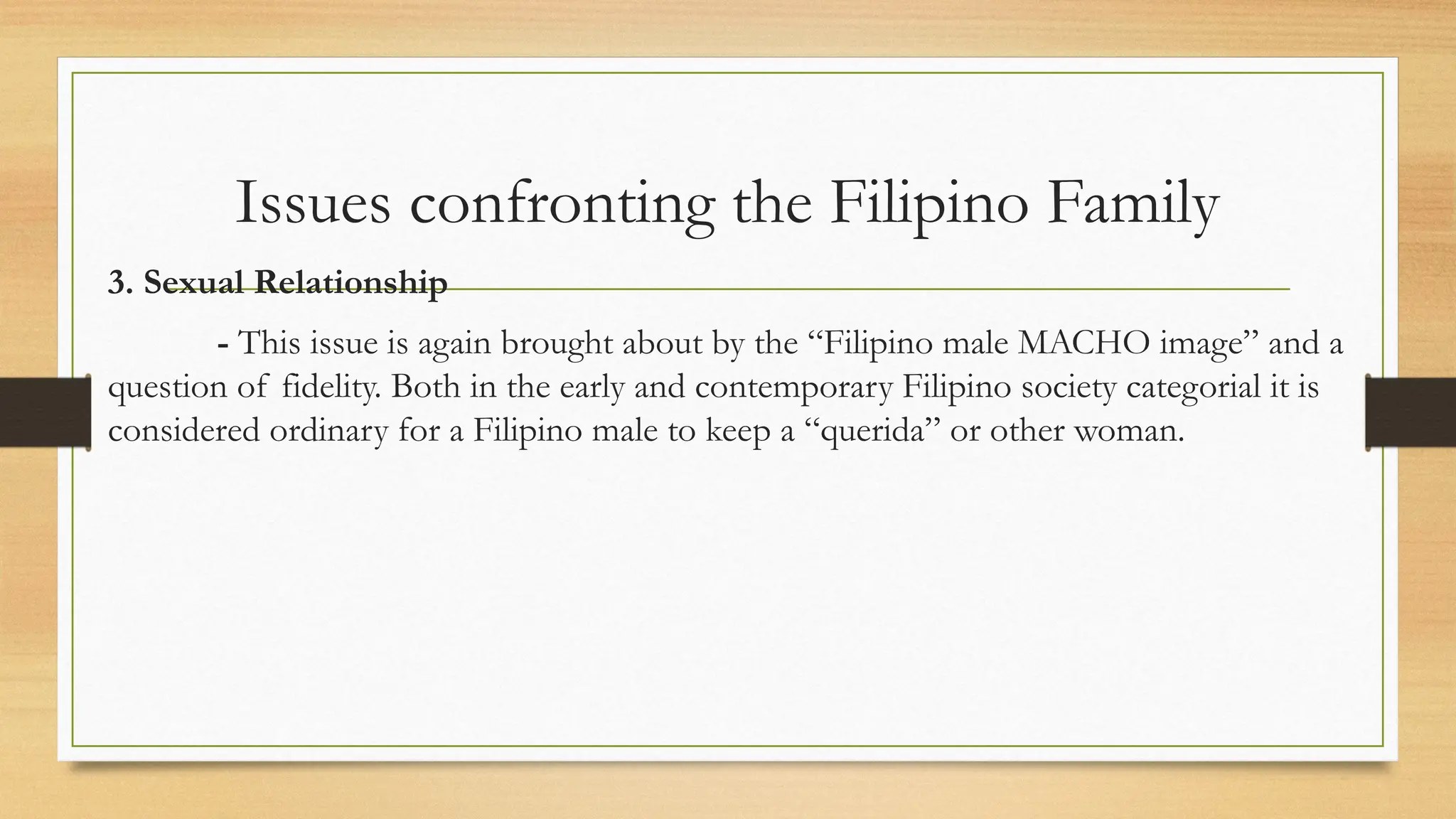 Issues confronting the Filipino Family

3. Sexual Relationship

- This issue is again brought about by the “Filipino male MACHO image” and a question of fidelity. Both in the early and contemporary Filipino society categorial it is considered ordinary for a Filipino male to keep a “querida” or other woman.